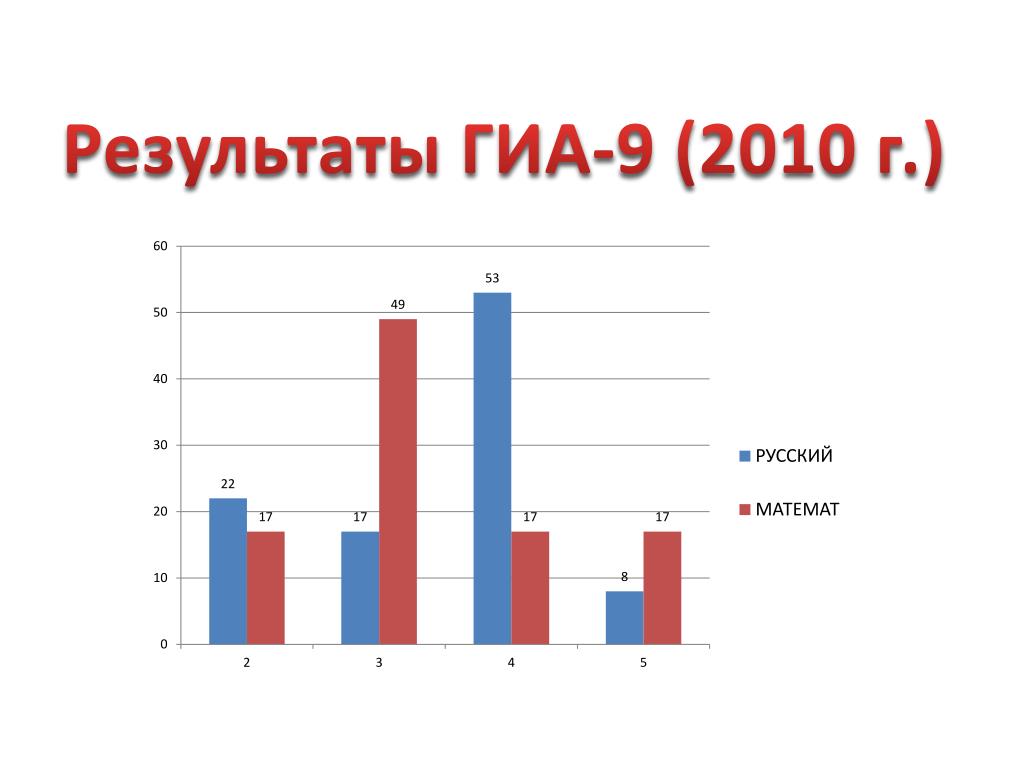 Результаты ГИА-9 (2010 г.)

60
50
40
30
20
10
0

22
17
17
49
53
17
8
17

2
3
4
5

РУССКИЙ
МАТЕМАТ